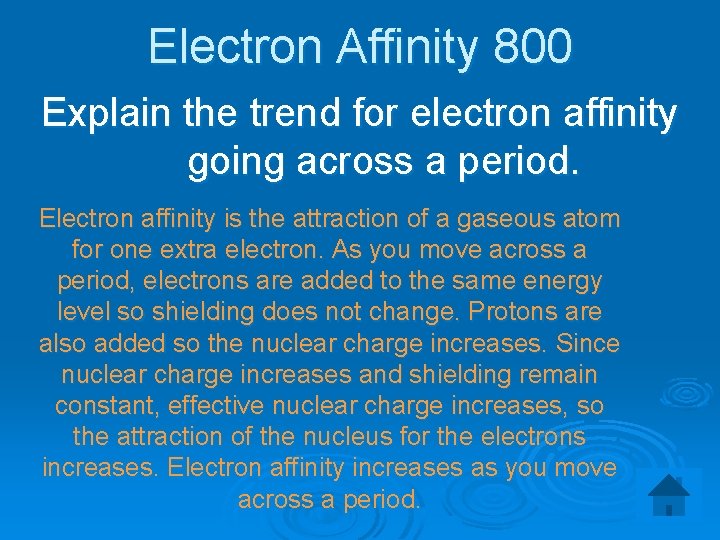 Electron Affinity 800

Explain the trend for electron affinity going across a period.

Electron affinity is the attraction of a gaseous atom for one extra electron. As you move across a period, electrons are added to the same energy level so shielding does not change. Protons are also added so the nuclear charge increases. Since nuclear charge increases and shielding remain constant, effective nuclear charge increases, so the attraction of the nucleus for the electrons increases. Electron affinity increases as you move across a period.